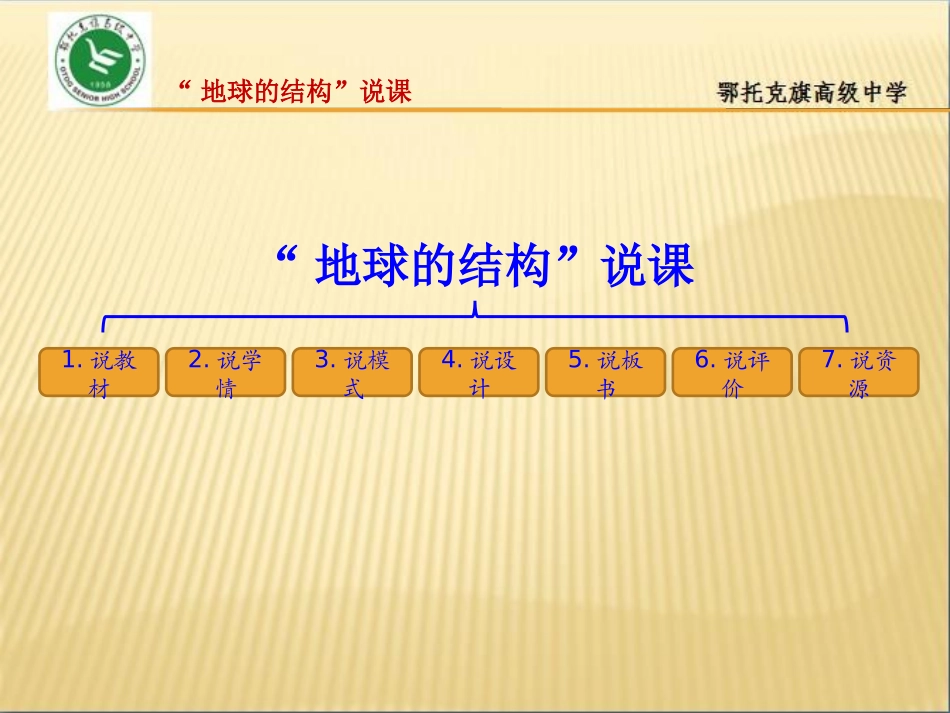 鄂托克旗高级中学
OTOG SENIOR HIGH SCHOOL
1958

“ 地球的结构”说课

鄂托克旗高级中学

“ 地球的结构”说课

1. 说教材

2. 说学情

3. 说模式

4. 说设计

5. 说板书

6. 说评价

7. 说资源